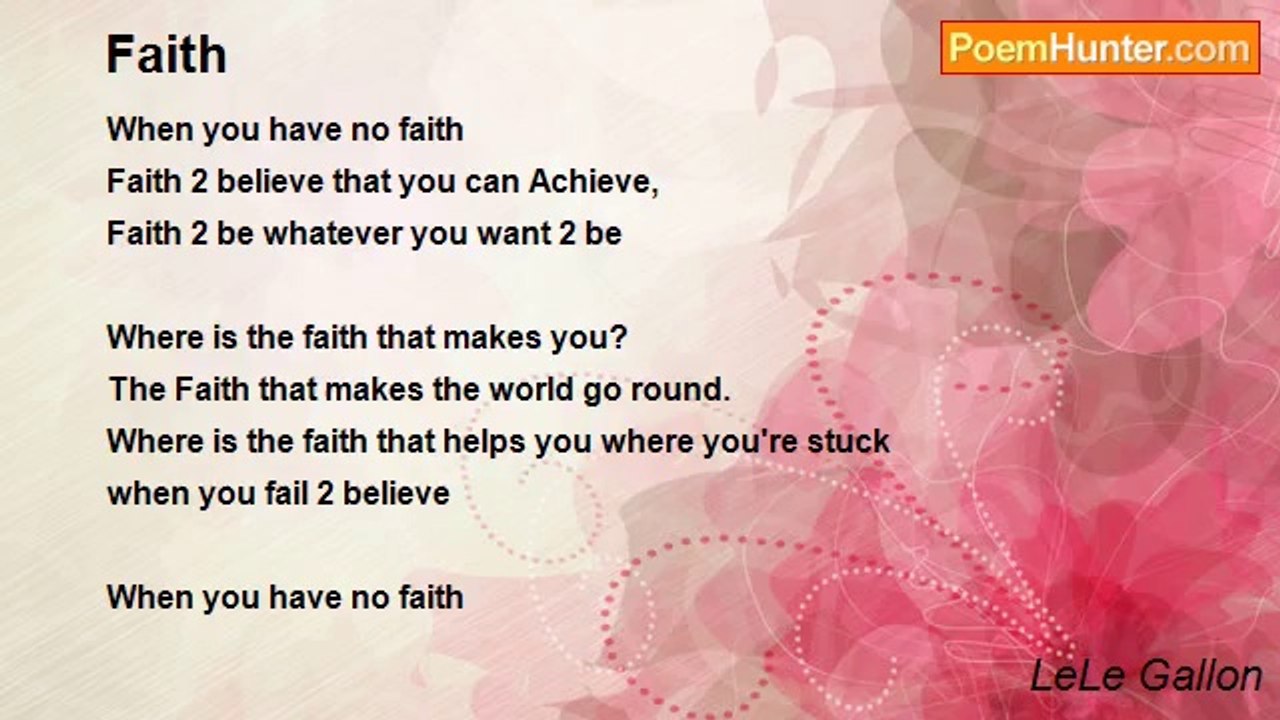 Faith

PoemHunter.com

When you have no faith
Faith 2 believe that you can Achieve,
Faith 2 be whatever you want 2 be

Where is the faith that makes you?
The Faith that makes the world go round.
Where is the faith that helps you where you're stuck
when you fail 2 believe

When you have no faith

LeLe Gallon